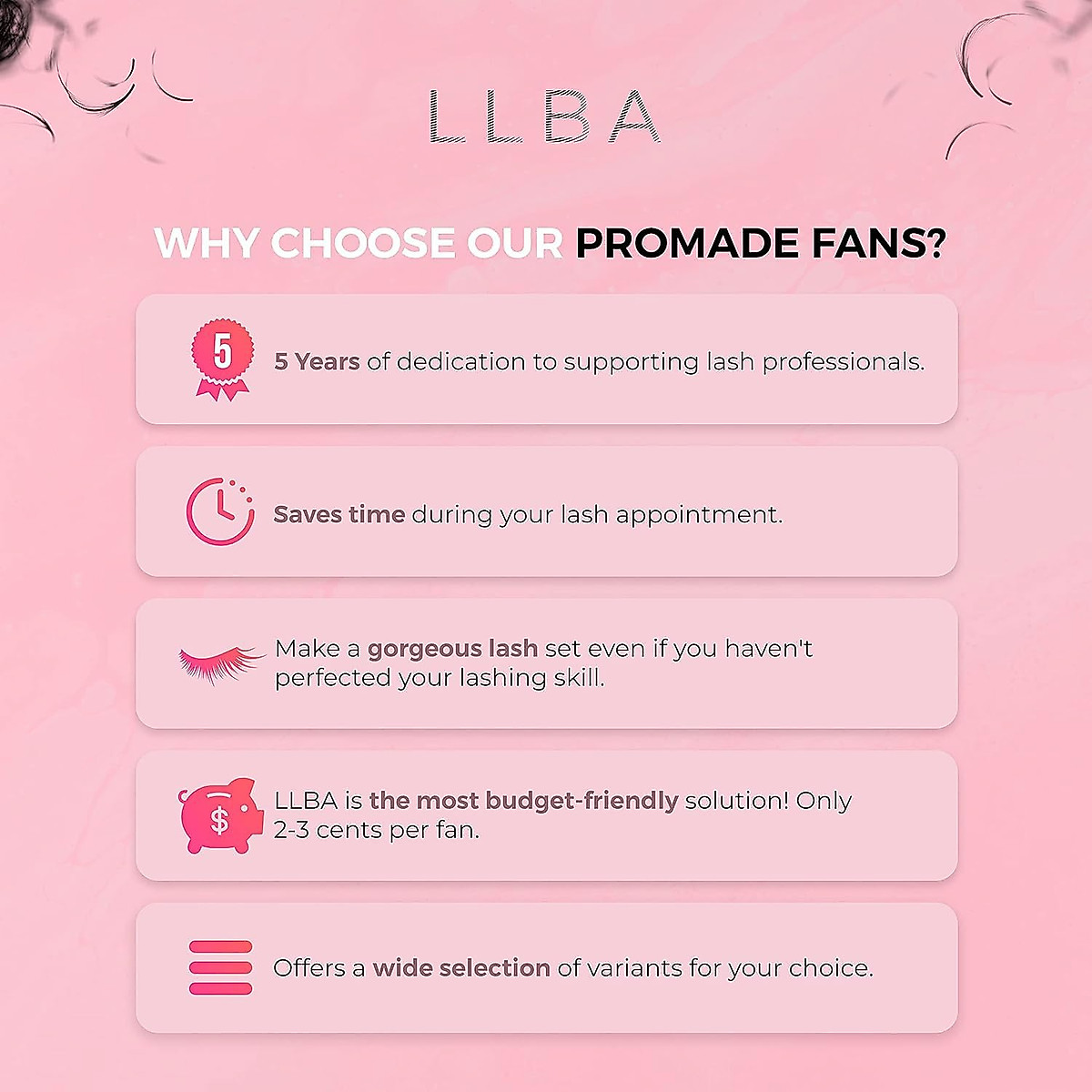 LLBA

WHY CHOOSE OUR PROMADE FANS?

5

5 Years of dedication to supporting lash professionals.

Saves time during your lash appointment.

Make a gorgeous lash set even if you haven't perfected your lashing skill.

$

LLBA is the most budget-friendly solution! Only 2-3 cents per fan.

Offers a wide selection of variants for your choice.